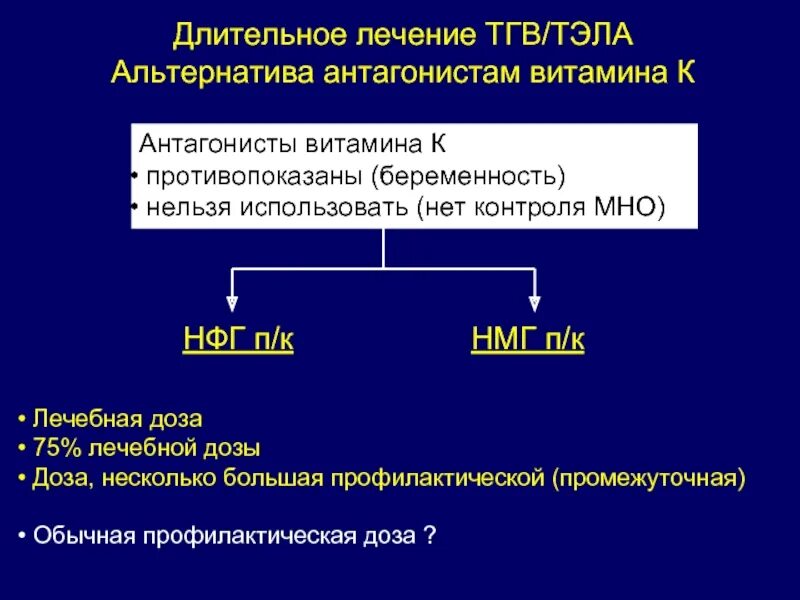 Длительное лечение ТГВ/ТЭЛА
Альтернатива антагонистам витамина К

Антагонисты витамина К
• противопоказаны (беременность)
• нельзя использовать (нет контроля МНО)

НФГ п/к

НМГ п/к

• Лечебная доза
• 75% лечебной дозы
• Доза, несколько большая профилактической (промежуточная)

• Обычная профилактическая доза ?